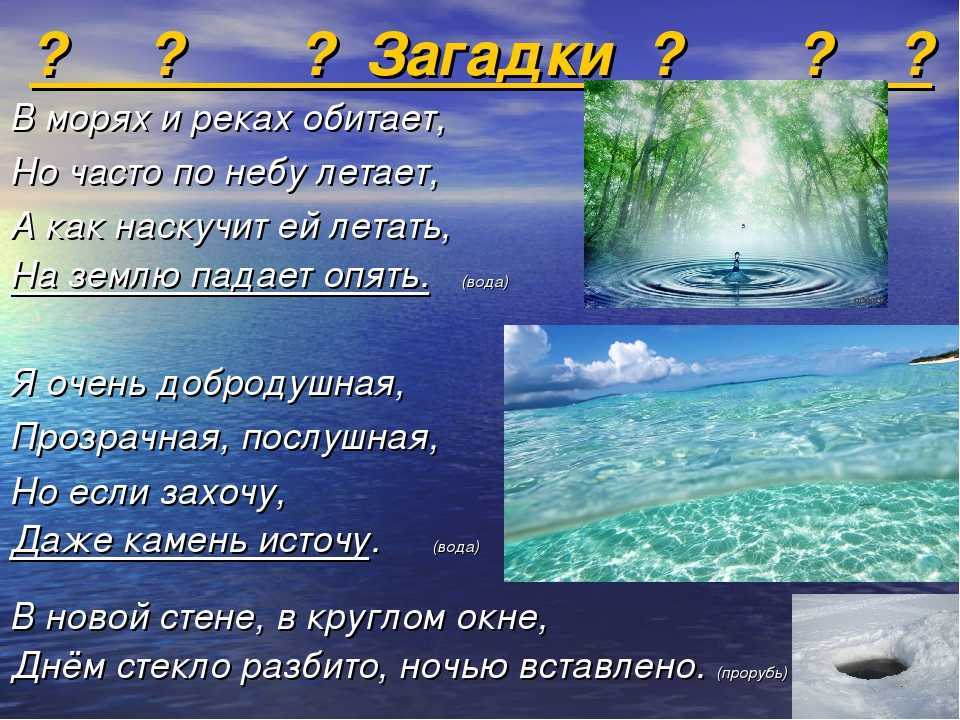 ? ? ? Загадки ? ? ?

В морях и реках обитает,
Но часто по небу летает,
А как наскучит ей летать,
На землю падает опять. (вода)

Я очень добродушная,
Прозрачная, послушная,
Но если захочу,
Даже камень источу. (вода)

В новой стене, в круглом окне,
Днём стекло разбито, ночью вставлено. (прорубь)